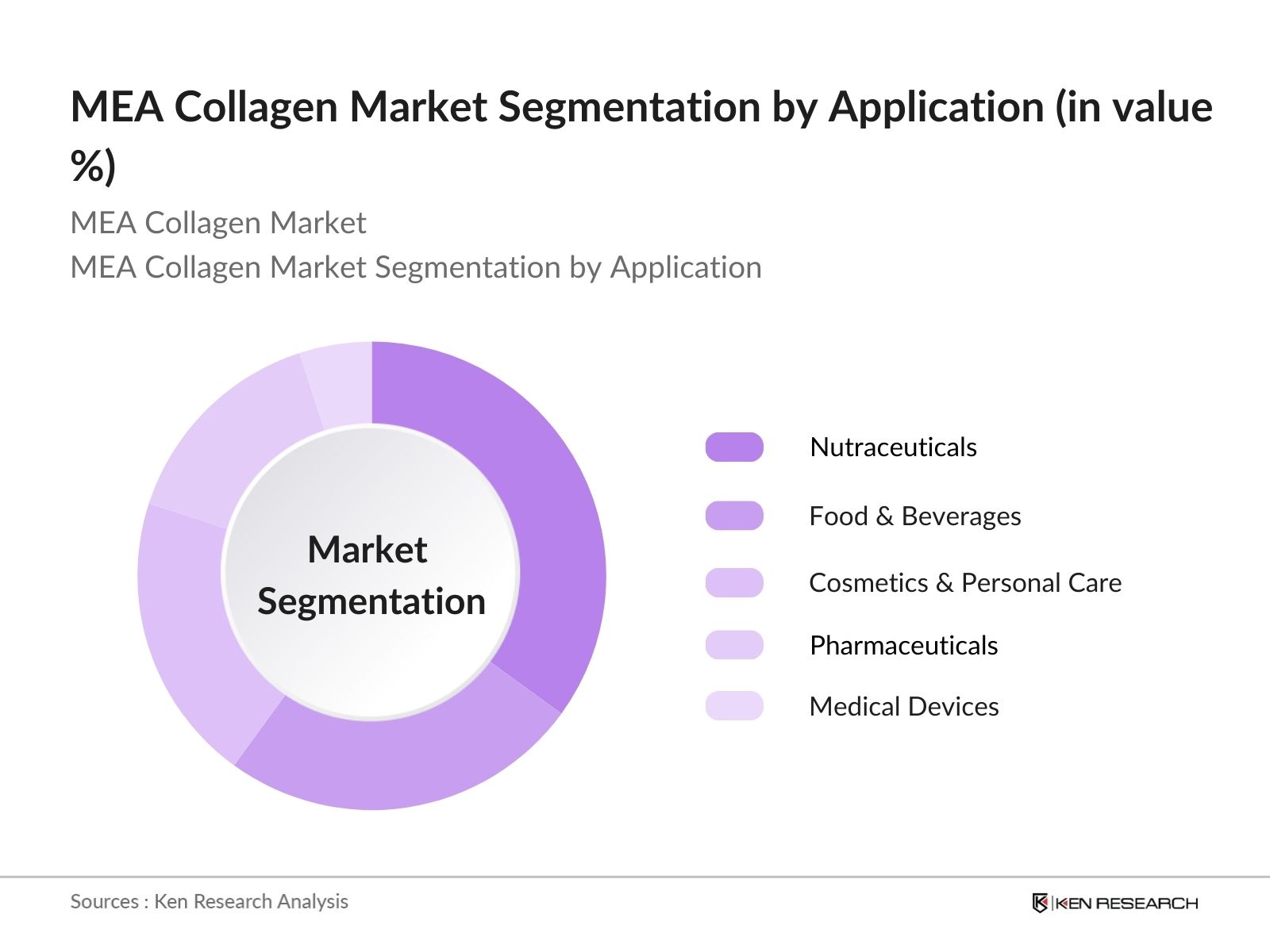 MEA Collagen Market Segmentation by Application (in value %)

MEA Collagen Market
MEA Collagen Market Segmentation by Application

Market Segmentation

Nutraceuticals
Food & Beverages
Cosmetics & Personal Care
Pharmaceuticals
Medical Devices

Sources : Ken Research Analysis

KEN RESEARCH